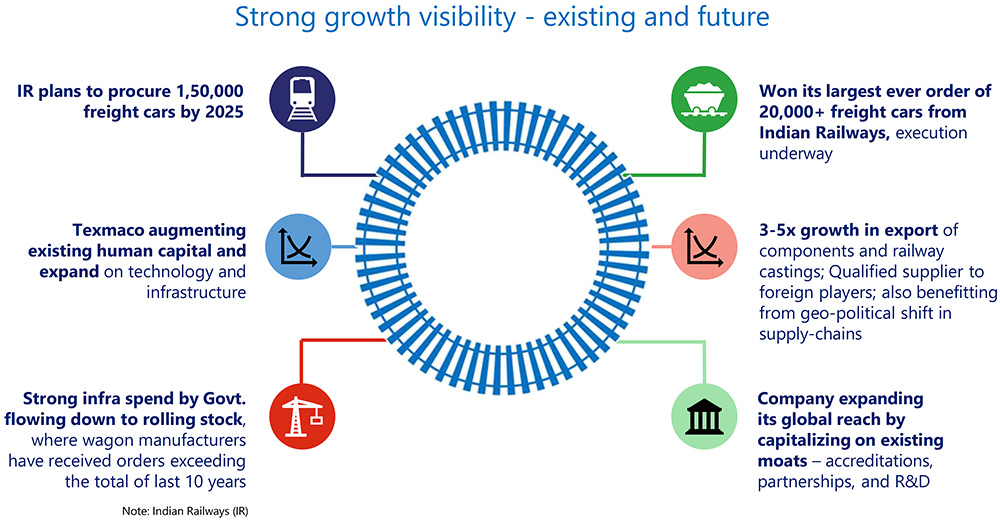 Strong growth visibility - existing and future

IR plans to procure 1,50,000 freight cars by 2025

Texmaco augmenting existing human capital and expand on technology and infrastructure

Strong infra spend by Govt. flowing down to rolling stock, where wagon manufacturers have received orders exceeding the total of last 10 years

Note: Indian Railways (IR)

Won its largest ever order of 20,000+ freight cars from Indian Railways, execution underway

3-5x growth in export of components and railway castings; Qualified supplier to foreign players; also benefitting from geo-political shift in supply-chains

Company expanding its global reach by capitalizing on existing moats – accreditations, partnerships, and R&D